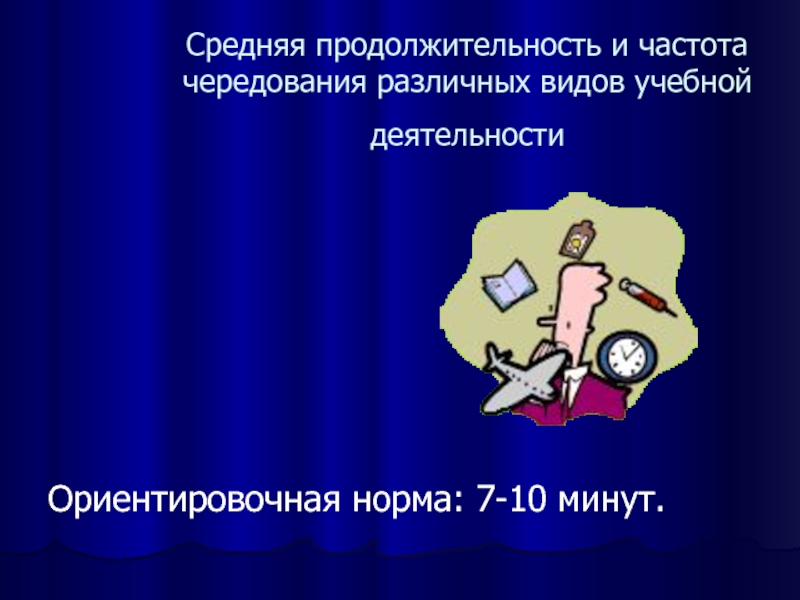 Средняя продолжительность и частота чередования различных видов учебной деятельности

Ориентировочная норма: 7-10 минут.